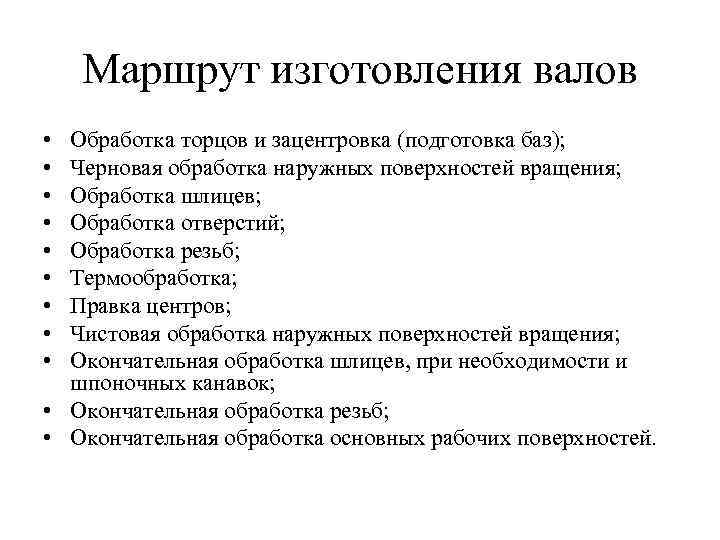 Маршрут изготовления валов

• Обработка торцов и зацентровка (подготовка баз);
• Черновая обработка наружных поверхностей вращения;
• Обработка шлицев;
• Обработка отверстий;
• Обработка резьб;
• Термообработка;
• Правка центров;
• Чистовая обработка наружных поверхностей вращения;
• Окончательная обработка шлицев, при необходимости и шпоночных канавок;
• Окончательная обработка резьб;
• Окончательная обработка основных рабочих поверхностей.